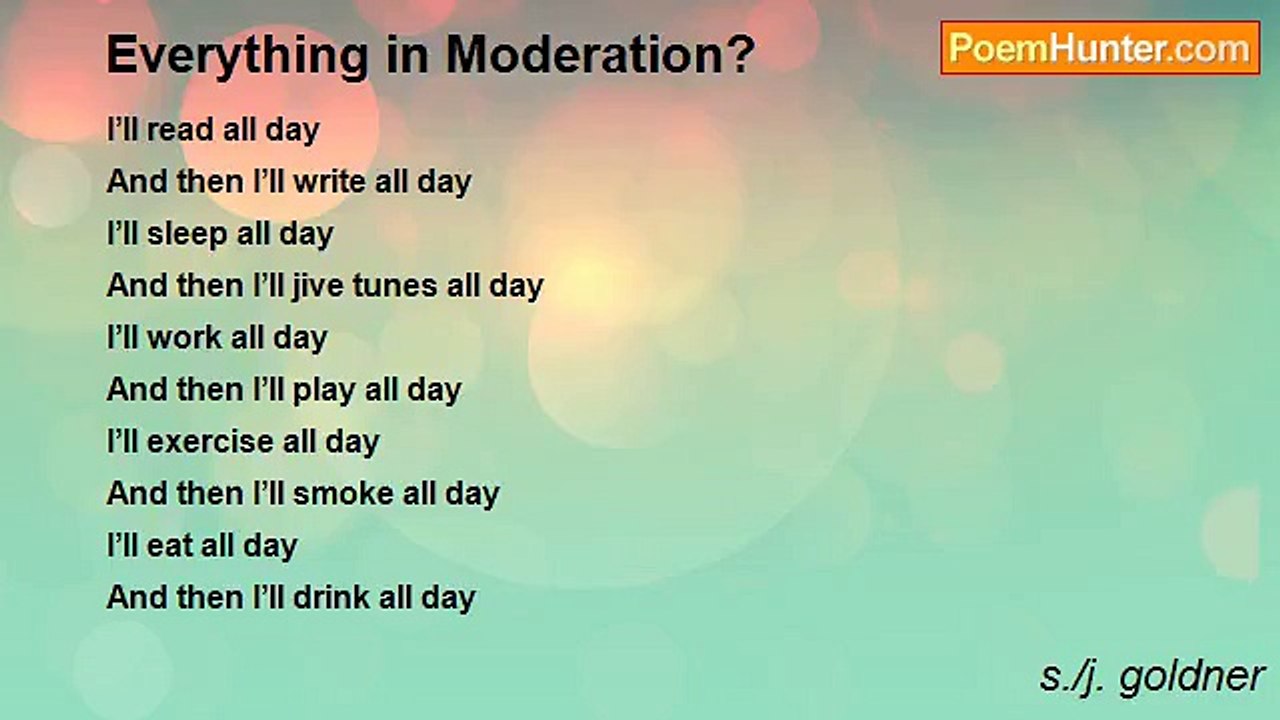 Everything in Moderation?

PoemHunter.com

I'll read all day
And then I'll write all day
I'll sleep all day
And then I'll jive tunes all day
I'll work all day
And then I'll play all day
I'll exercise all day
And then I'll smoke all day
I'll eat all day
And then I'll drink all day

s./j. goldner